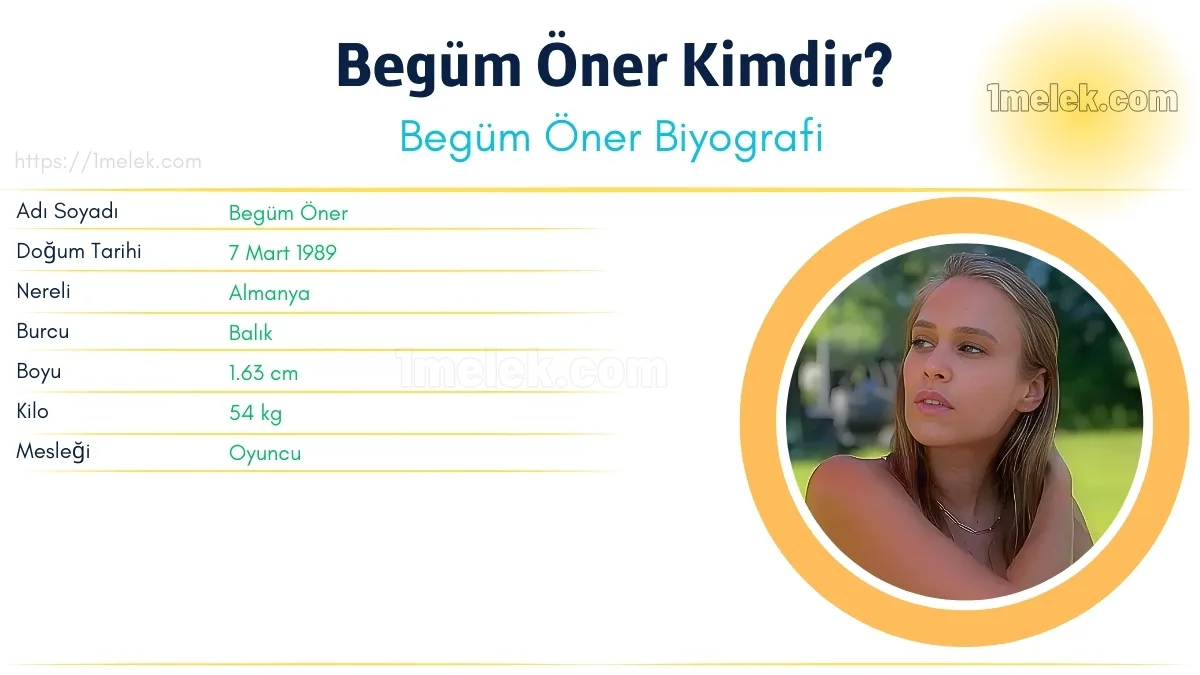 Begüm Öner Kimdir?

Begüm Öner Biyografi

1melek.com

https://1melek.com

| Adı Soyadı | Begüm Öner |
|---|---|
| Doğum Tarihi | 7 Mart 1989 |
| Nereli | Almanya |
| Burcu | Balık |
| Boyu | 1.63 cm |
| Kilo | 54 kg |
| Mesleği | Oyuncu |

1melek.com